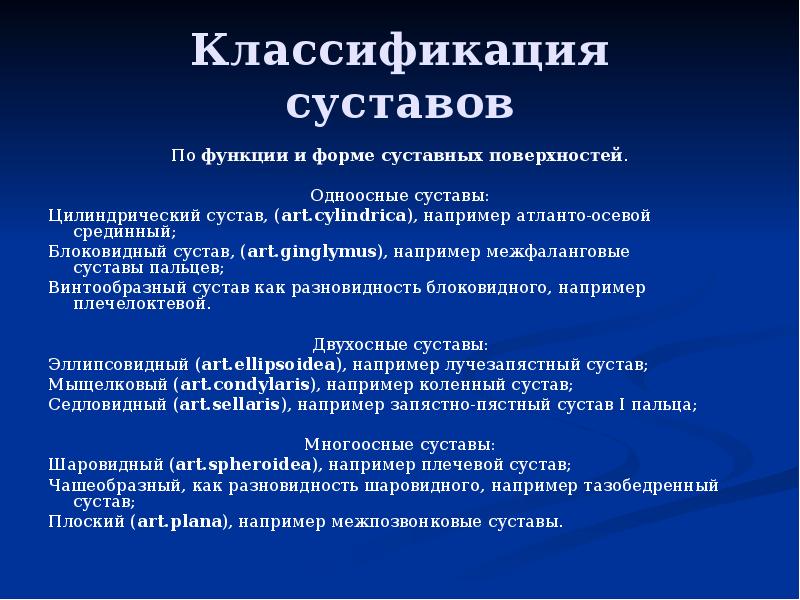 Классификация суставов

По функции и форме суставных поверхностей.

Одноосные суставы:
Цилиндрический сустав, (art.cylindrica), например атланто-осевой срединный;
Блоковидный сустав, (art.ginglymus), например межфаланговые суставы пальцев;
Винтообразный сустав как разновидность блоковидного, например плечелоктевой.

Двухосные суставы:
Эллипсовидный (art.ellipsoidea), например лучезапястный сустав;
Мыщелковый (art.condylaris), например коленный сустав;
Седловидный (art.sellaris), например запястно-пястный сустав I пальца;

Многоосные суставы:
Шаровидный (art.spheroidea), например плечевой сустав;
Чашеобразный, как разновидность шаровидного, например тазобедренный сустав;
Плоский (art.plana), например межпозвонковые суставы.